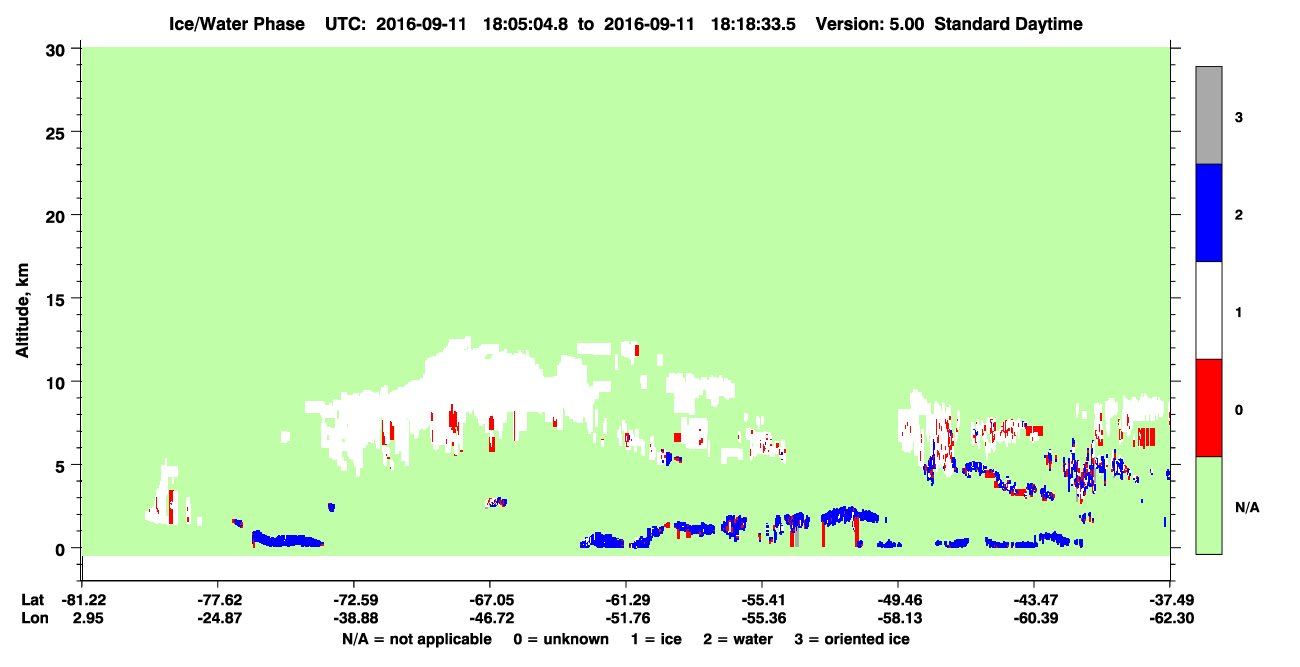 Ice/Water Phase UTC: 2016-09-11 18:05:04.8 to 2016-09-11 18:18:33.5 Version: 5.00 Standard Daytime

Altitude, km

30
25
20
15
10
5
0

3
2
1
0
N/A

Lat -81.22 -77.62 -72.59 -67.05 -61.29 -55.41 -49.46 -43.47 -37.49
Lon 2.95 -24.87 -38.88 -46.72 -51.76 -55.36 -58.13 -60.39 -62.30

N/A = not applicable 0 = unknown 1 = ice 2 = water 3 = oriented ice